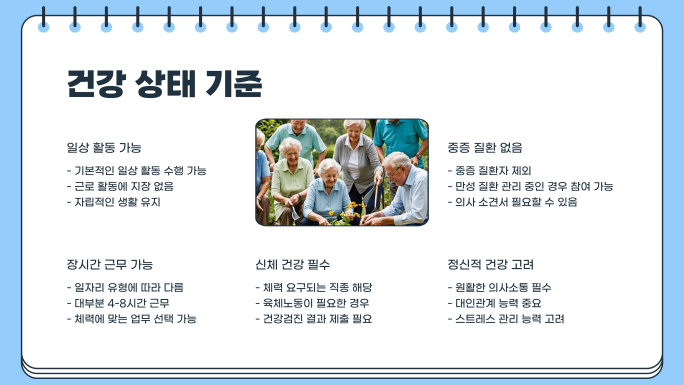 건강 상태 기준

일상 활동 가능

- 기본적인 일상 활동 수행 가능
- 근로 활동에 지장 없음
- 자립적인 생활 유지

중증 질환 없음

- 중증 질환자 제외
- 만성 질환 관리 중인 경우 참여 가능
- 의사 소견서 필요할 수 있음

장시간 근무 가능

- 일자리 유형에 따라 다름
- 대부분 4-8시간 근무
- 체력에 맞는 업무 선택 가능

신체 건강 필수

- 체력 요구되는 직종 해당
- 육체노동이 필요한 경우
- 건강검진 결과 제출 필요

정신적 건강 고려

- 원활한 의사소통 필수
- 대인관계 능력 중요
- 스트레스 관리 능력 고려